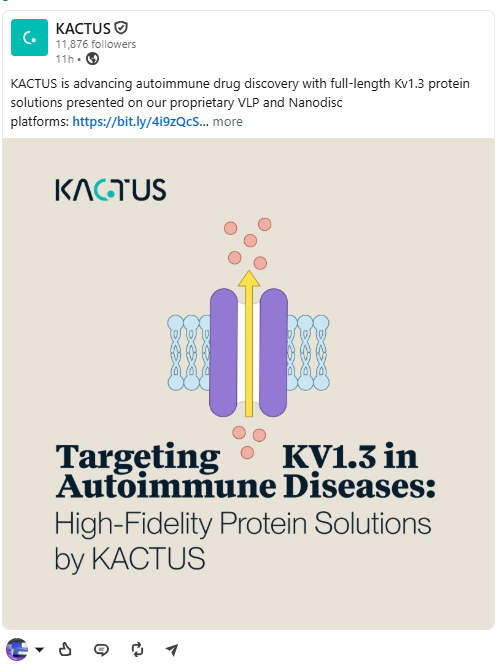 KACTUS
11,876 followers
11h •

KACTUS is advancing autoimmune drug discovery with full-length Kv1.3 protein solutions presented on our proprietary VLP and Nanodisc platforms: https://bit.ly/4i9zQcS... more

KACTUS

Targeting KV1.3 in Autoimmune Diseases:
High-Fidelity Protein Solutions by KACTUS